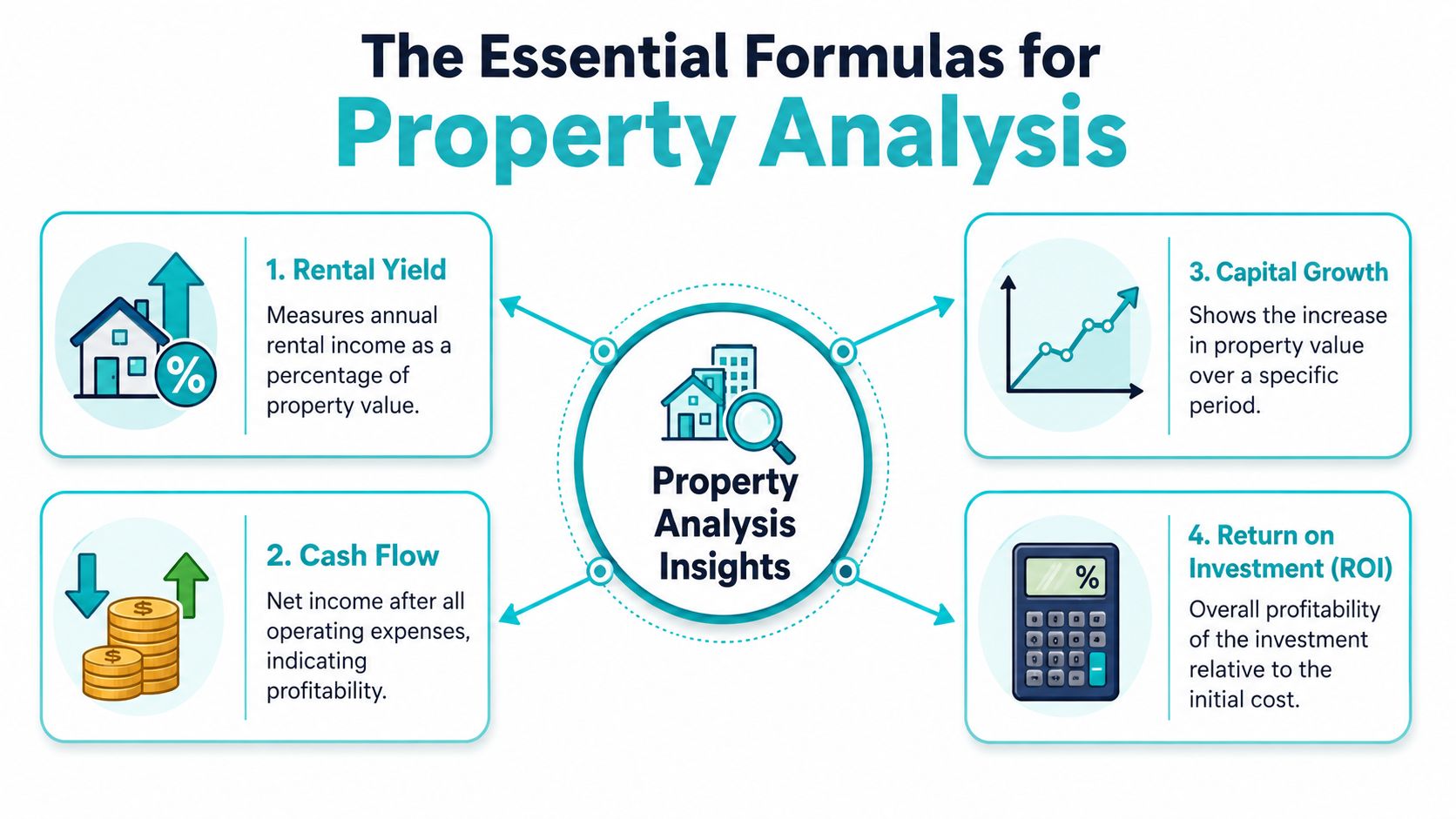 The Essential Formulas for
Property Analysis

1. Rental Yield
Measures annual rental income as a percentage of property value.

2. Cash Flow
Net income after all operating expenses, indicating profitability.

Property Analysis Insights

3. Capital Growth
Shows the increase in property value over a specific period.

4. Return on Investment (ROI)
Overall profitability of the investment relative to the initial cost.